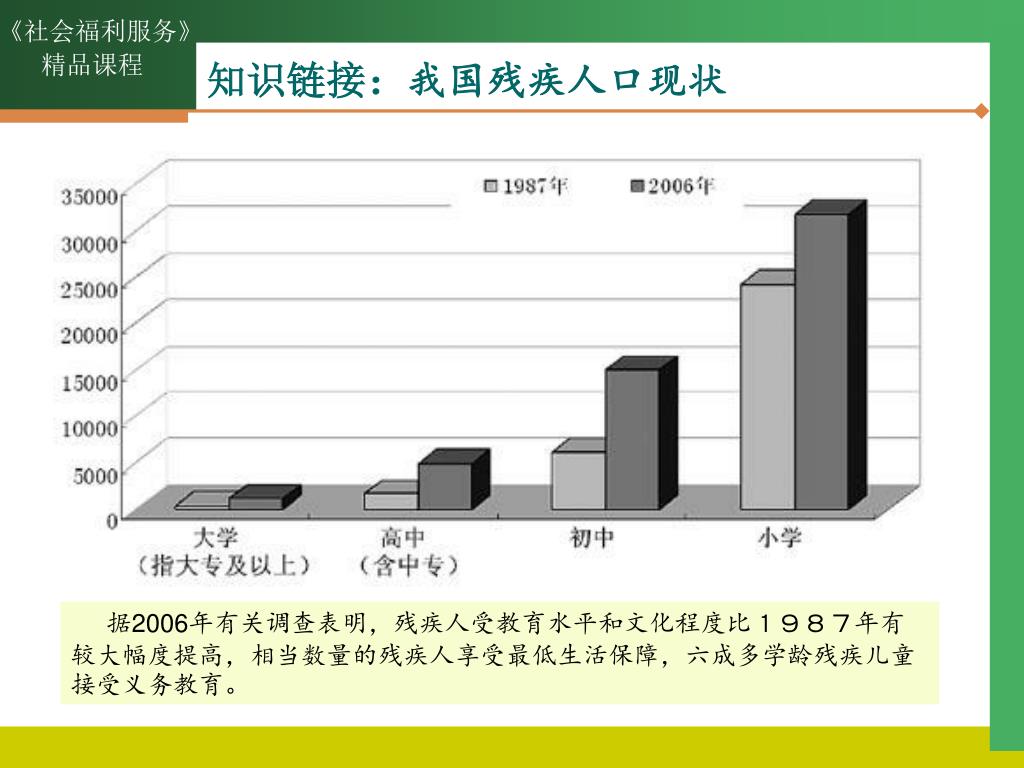 《社会福利服务》
精品课程

知识链接：我国残疾人口现状

1987年 2006年

35000
30000
25000
20000
15000
10000
5000
0

大学
（指大专及以上）
高中
（含中专）
初中
小学

据2006年有关调查表明，残疾人受教育水平和文化程度比１９８７年有较大幅度提高，相当数量的残疾人享受最低生活保障，六成多学龄残疾儿童接受义务教育。